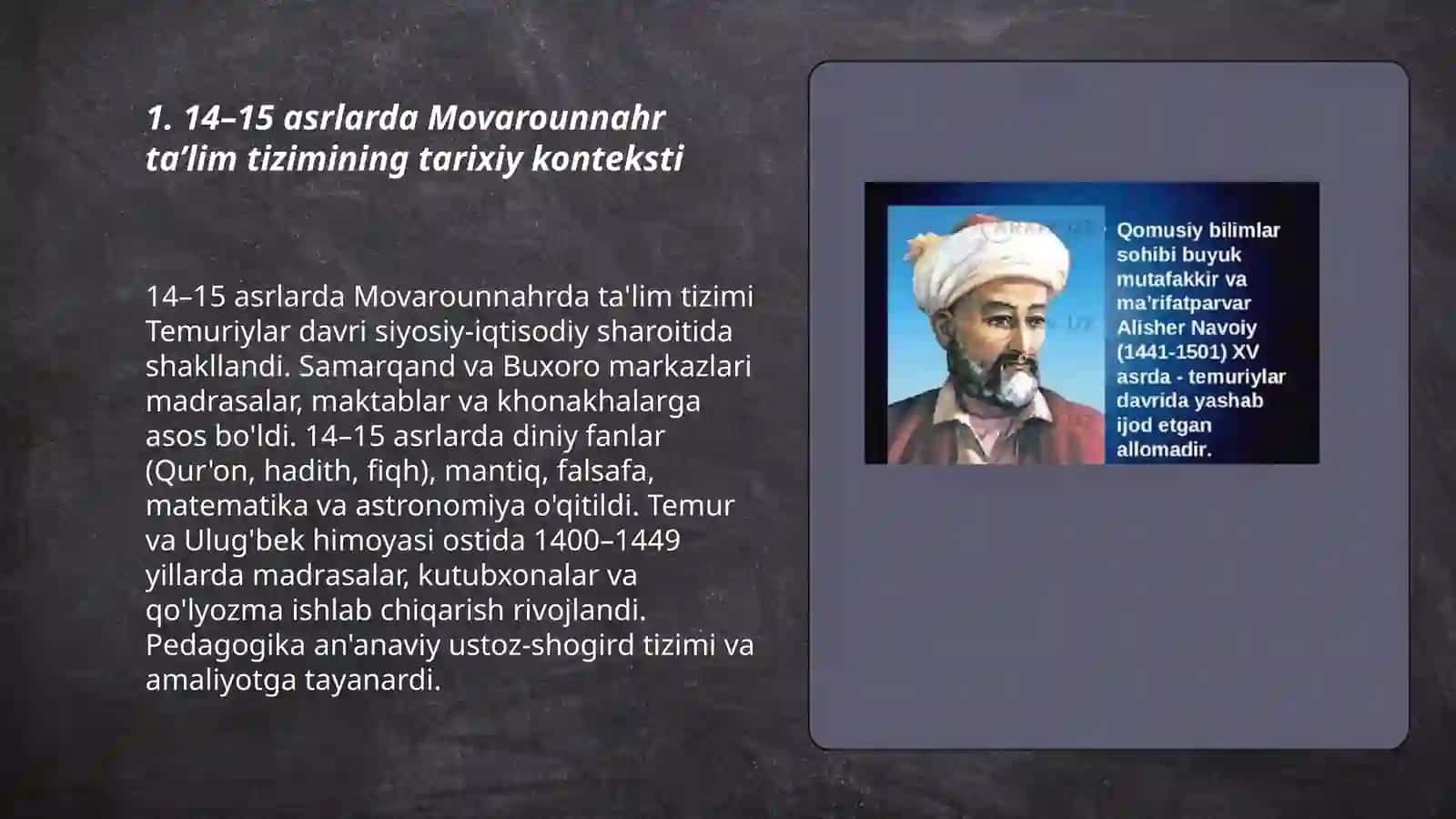 1. 14–15 asrlarda Movarounnahr ta’lim tizimining tarixiy konteksti

14–15 asrlarda Movarounnahrda ta'lim tizimi Temuriylar davri siyosiy-iqtisodiy sharoitida shakllandi. Samarqand va Buxoro markazlari madrasalar, maktablar va khonakhalarga asos bo'ldi. 14–15 asrlarda diniy fanlar (Qur'on, hadith, fiqh), mantiq, falsafa, matematika va astronomiya o'qitildi. Temur va Ulug'bek himoyasi ostida 1400–1449 yillarda madrasalar, kutubxonalar va qo'lyozma ishlab chiqarish rivojlandi. Pedagogika an'anaviy ustoz-shogird tizimi va amaliyotga tayanardi.

Qomusiy bilimlar sohibi buyuk mutafakkir va ma’rifatparvar Alisher Navoiy (1441-1501) XV asrda - temuriylar davrida yashab ijod etgan allomadir.